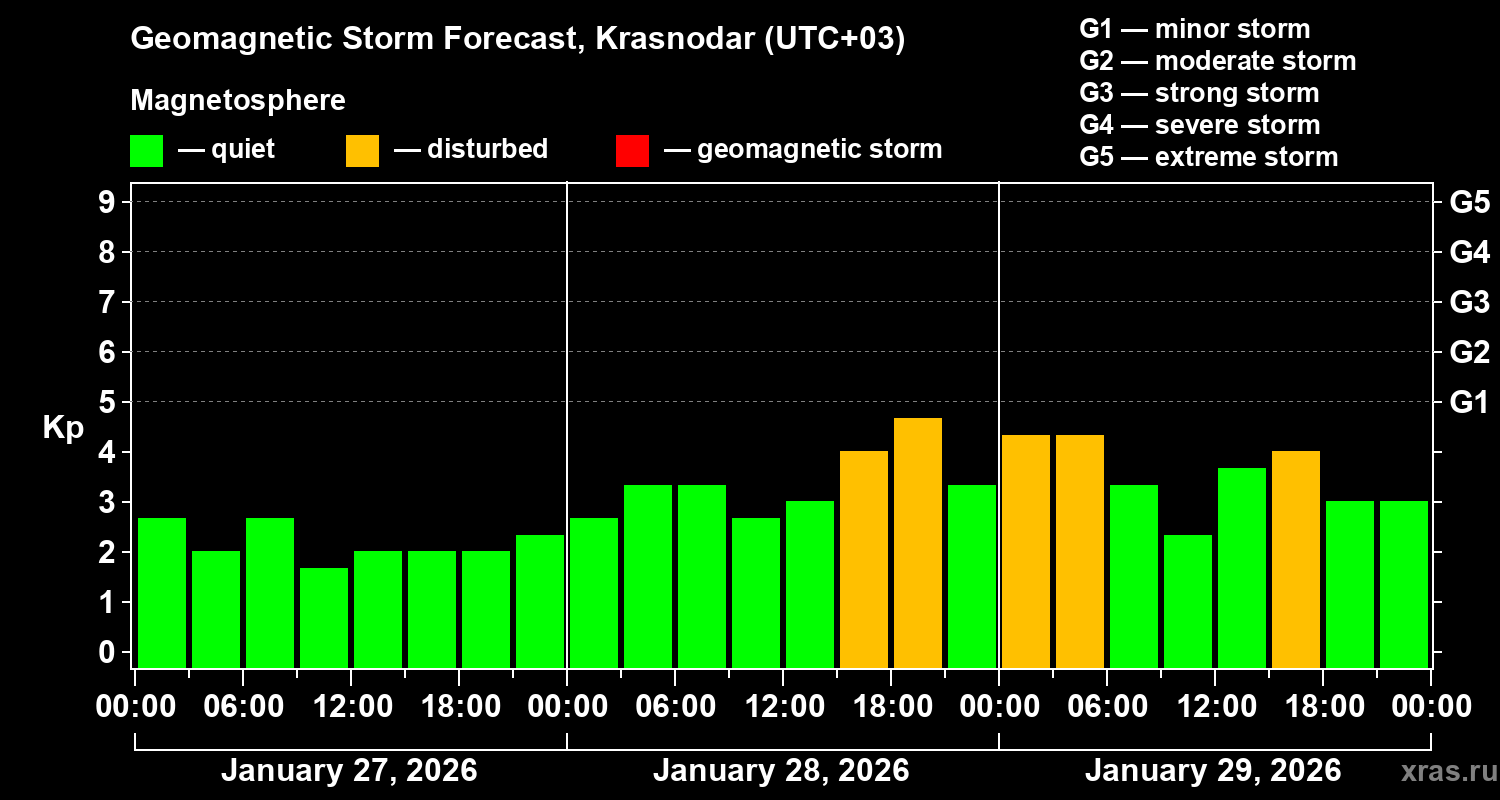 Geomagnetic Storm Forecast, Krasnodar (UTC+03)

Magnetosphere

— quiet — disturbed — geomagnetic storm

G1 — minor storm
G2 — moderate storm
G3 — strong storm
G4 — severe storm
G5 — extreme storm

Kp

9
8
7
6
5
4
3
2
1
0

G5
G4
G3
G2
G1

00:00 06:00 12:00 18:00 00:00 06:00 12:00 18:00 00:00 06:00 12:00 18:00 00:00

January 27, 2026 January 28, 2026 January 29, 2026

xras.ru